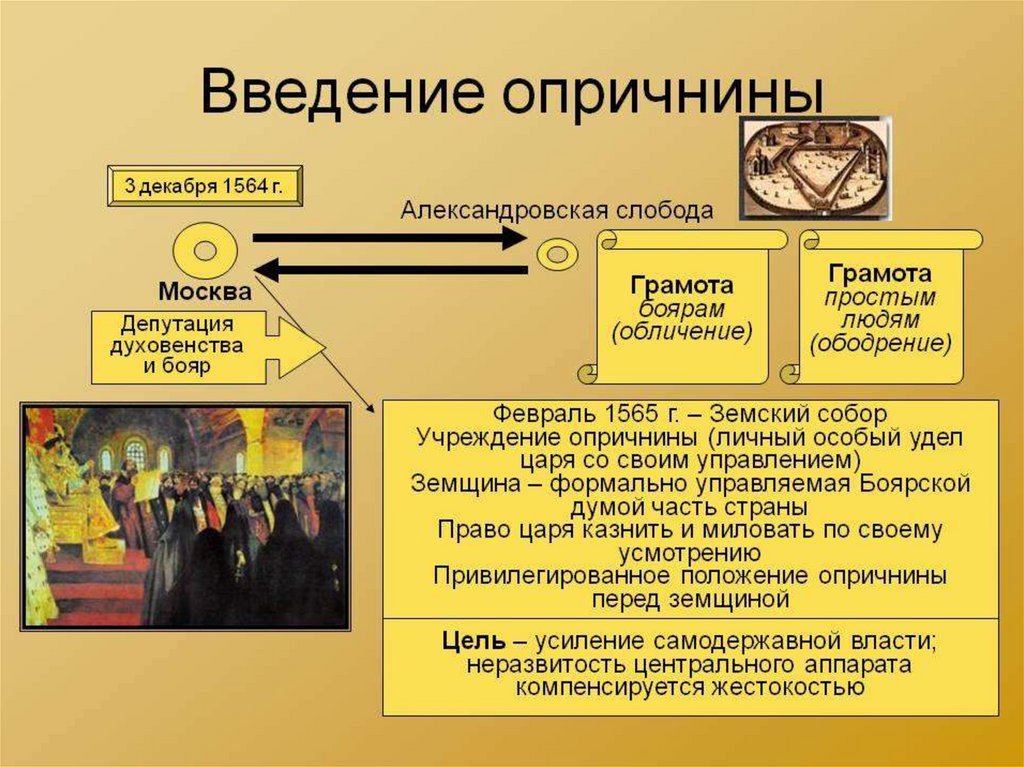 Введение опричнины

3 декабря 1564 г.

Александровская слобода

Москва

Депутация духовенства и бояр

Грамота боярам (обличение)

Грамота простым людям (ободрение)

Февраль 1565 г. – Земский собор
Учреждение опричнины (личный особый удел царя со своим управлением)
Земщина – формально управляемая Боярской думой часть страны
Право царя казнить и миловать по своему усмотрению
Привилегированное положение опричнины перед земщиной

Цель – усиление самодержавной власти; неразвитость центрального аппарата компенсируется жестокостью